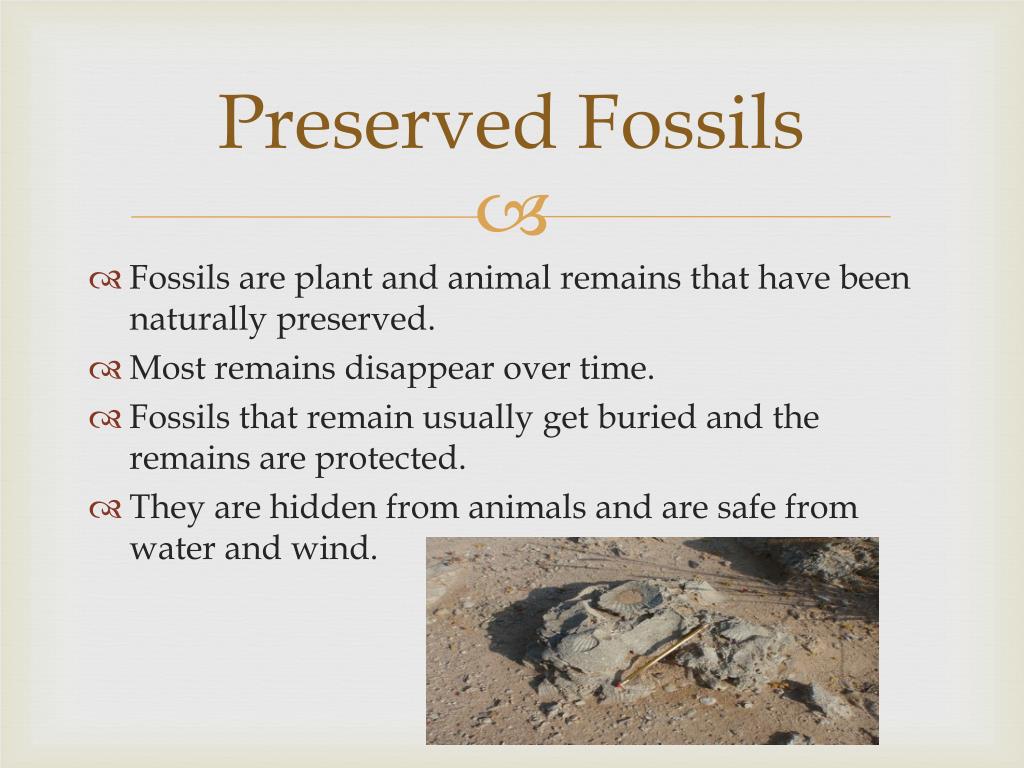 Preserved Fossils

Fossils are plant and animal remains that have been naturally preserved.

Most remains disappear over time.

Fossils that remain usually get buried and the remains are protected.

They are hidden from animals and are safe from water and wind.